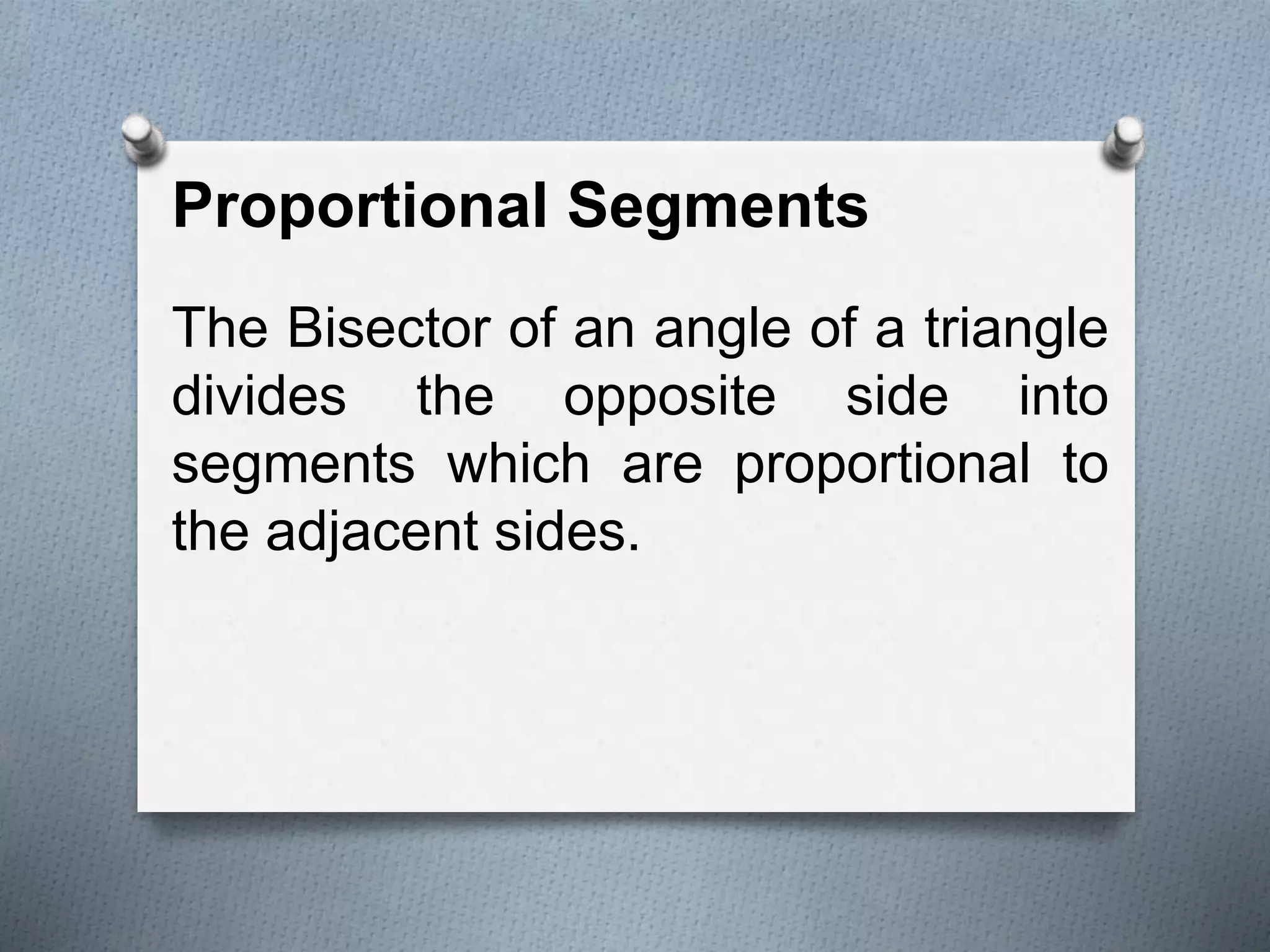 Proportional Segments

The Bisector of an angle of a triangle divides the opposite side into segments which are proportional to the adjacent sides.